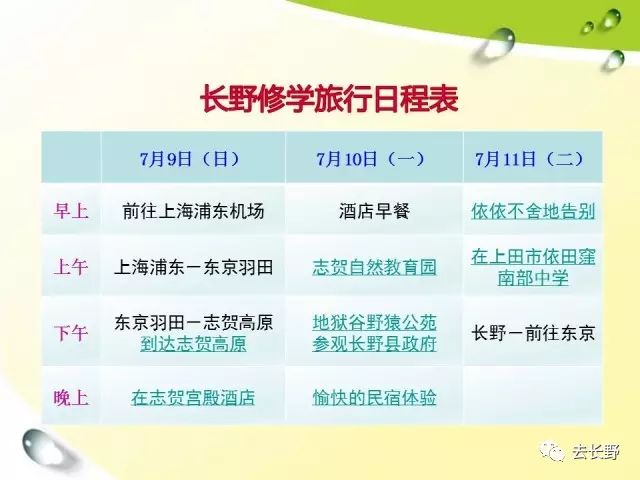 长野修学旅行日程表

| | 7月9日（日） | 7月10日（一） | 7月11日（二） |
|---|---|---|---|
| 早上 | 前往上海浦东机场 | 酒店早餐 | 依依不舍地告别 |
| 上午 | 上海浦东－东京羽田 | 志贺自然教育园 | 在上田市依田窪南部中学 |
| 下午 | 东京羽田－志贺高原 到达志贺高原 | 地狱谷野猿公苑 参观长野县政府 | 长野－前往东京 |
| 晚上 | 在志贺宫殿酒店 | 愉快的民宿体验 | |

去长野